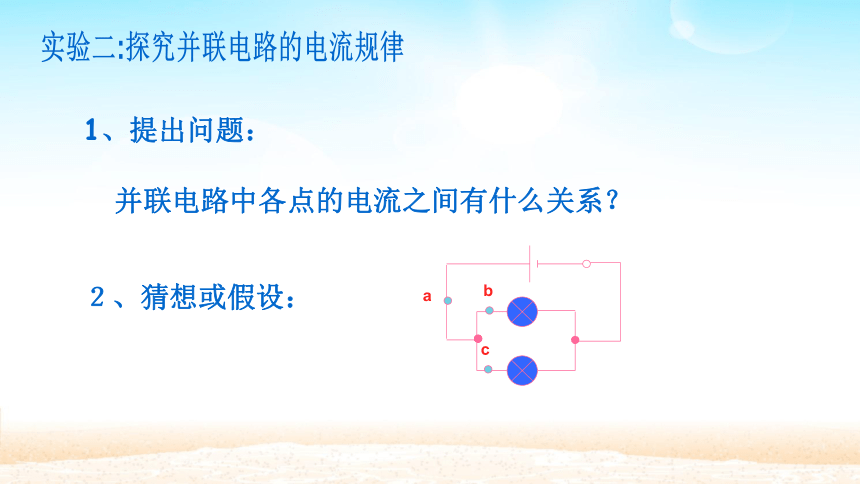 实验二:探究并联电路的电流规律

1、提出问题：

并联电路中各点的电流之间有什么关系？

2、猜想或假设：

a

b

c